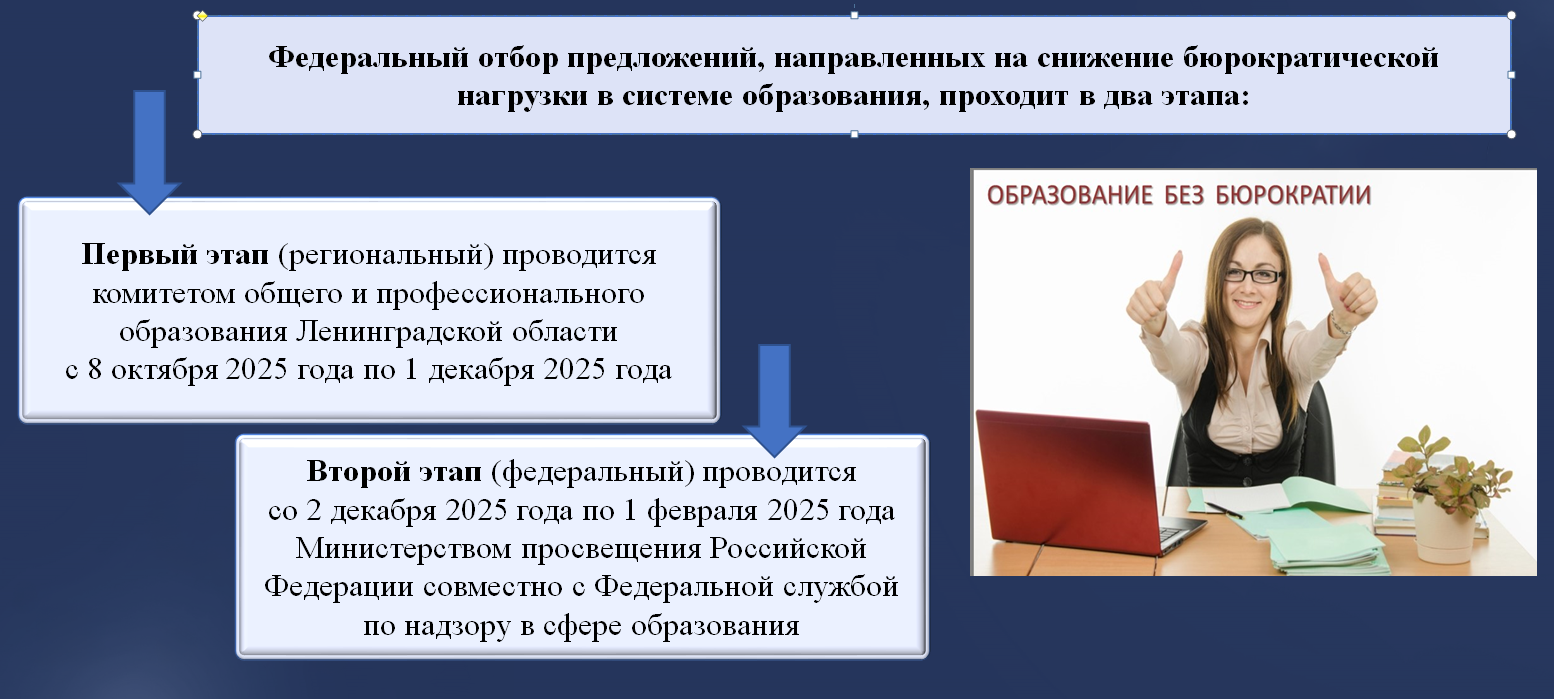 Федеральный отбор предложений, направленных на снижение бюрократической нагрузки в системе образования, проходит в два этапа:

Первый этап (региональный) проводится комитетом общего и профессионального образования Ленинградской области с 8 октября 2025 года по 1 декабря 2025 года

Второй этап (федеральный) проводится со 2 декабря 2025 года по 1 февраля 2025 года Министерством просвещения Российской Федерации совместно с Федеральной службой по надзору в сфере образования

ОБРАЗОВАНИЕ БЕЗ БЮРОКРАТИИ